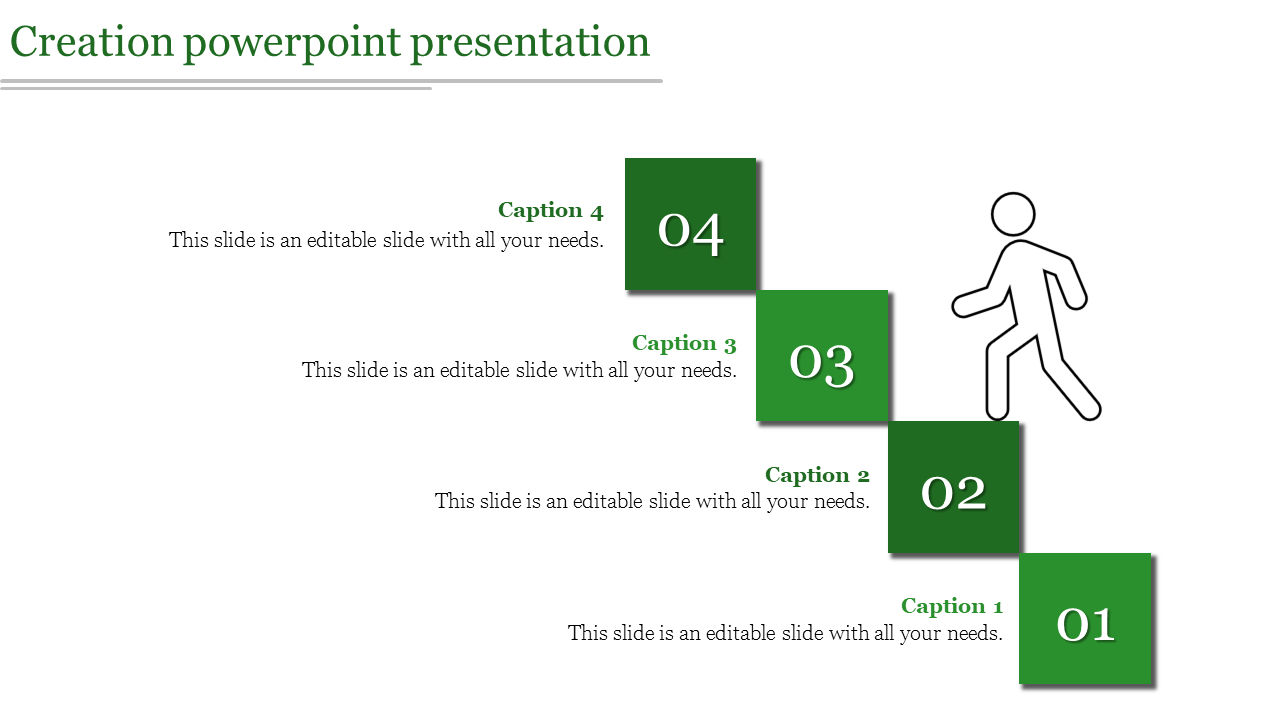 Creation powerpoint presentation

Caption 4
This slide is an editable slide with all your needs.

04

Caption 3
This slide is an editable slide with all your needs.

03

Caption 2
This slide is an editable slide with all your needs.

02

Caption 1
This slide is an editable slide with all your needs.

01